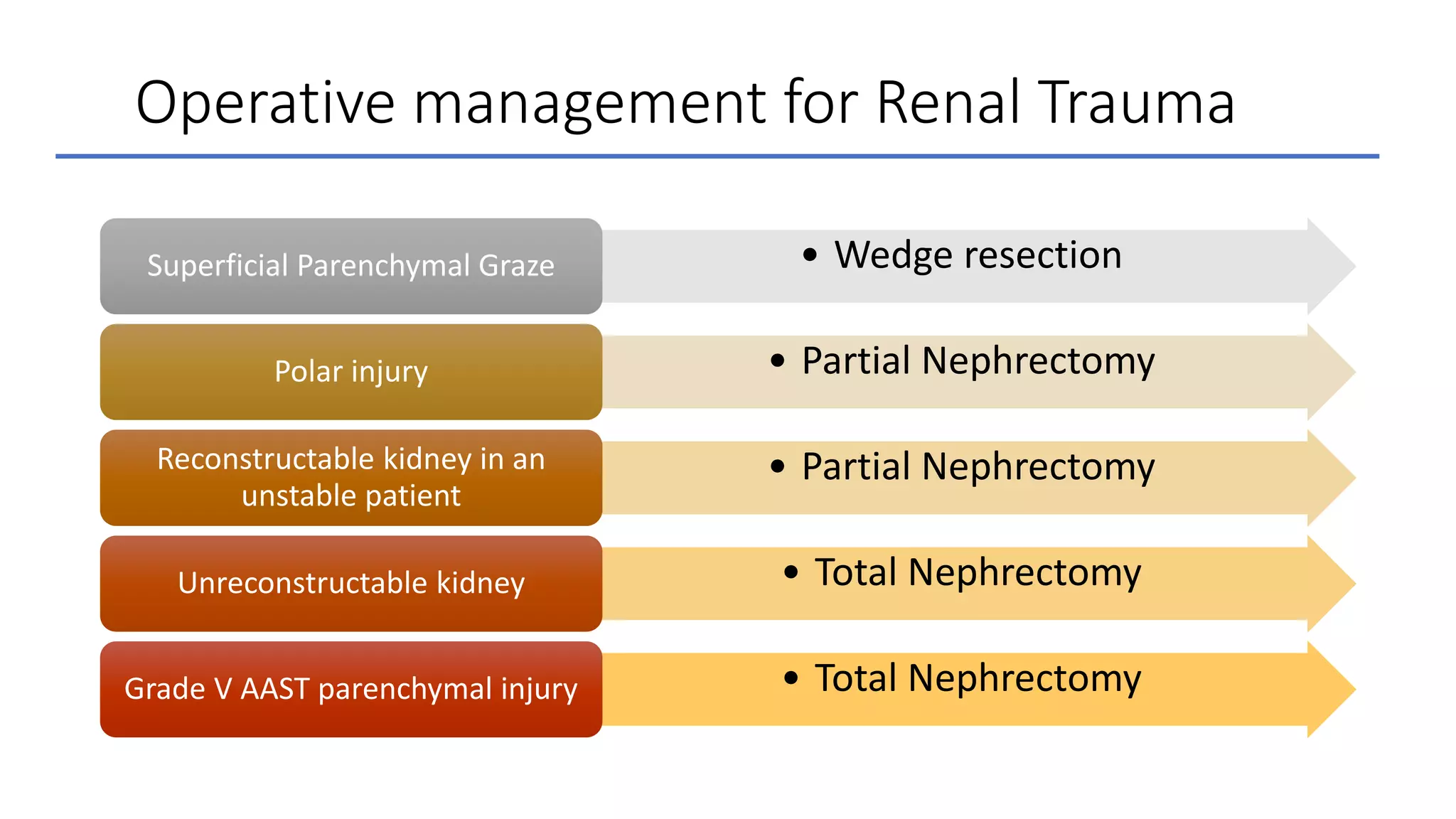 Operative management for Renal Trauma

Superficial Parenchymal Graze

• Wedge resection

Polar injury

• Partial Nephrectomy

Reconstructable kidney in an unstable patient

• Partial Nephrectomy

Unreconstructable kidney

• Total Nephrectomy

Grade V AAST parenchymal injury

• Total Nephrectomy